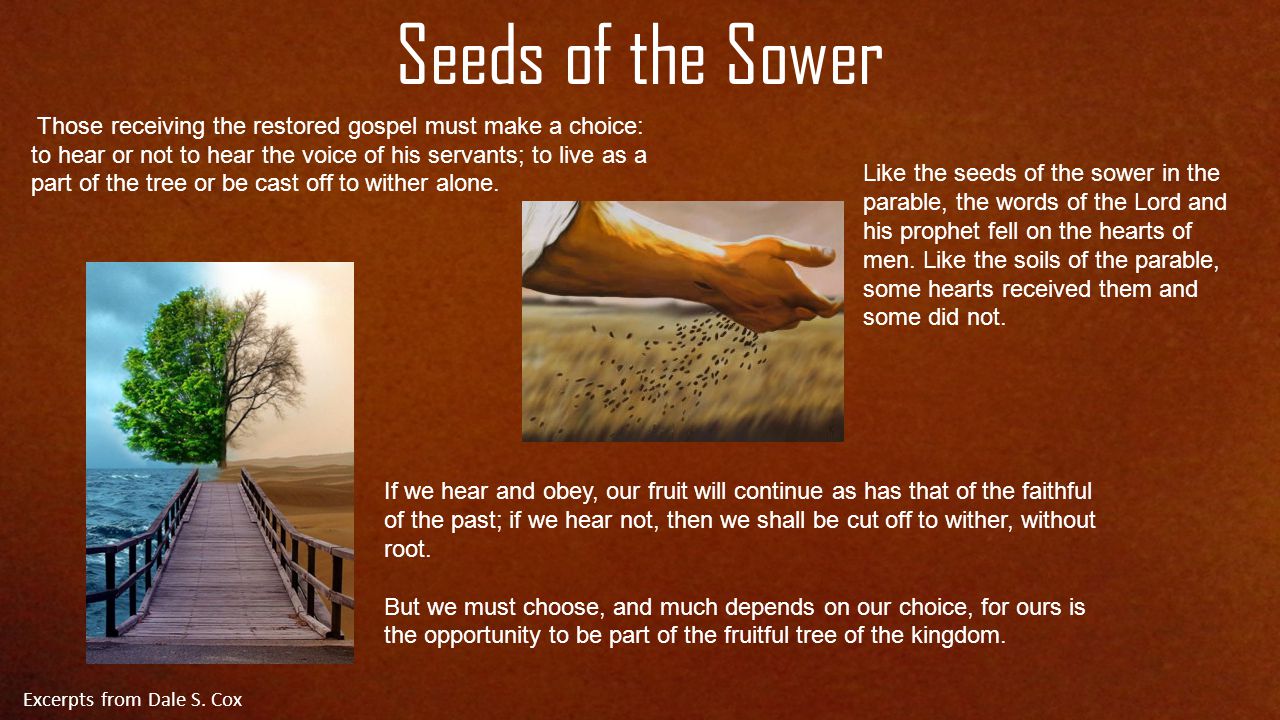 Seeds of the Sower

Those receiving the restored gospel must make a choice: to hear or not to hear the voice of his servants; to live as a part of the tree or be cast off to wither alone.

Like the seeds of the sower in the parable, the words of the Lord and his prophet fell on the hearts of men. Like the soils of the parable, some hearts received them and some did not.

If we hear and obey, our fruit will continue as has that of the faithful of the past; if we hear not, then we shall be cut off to wither, without root.

But we must choose, and much depends on our choice, for ours is the opportunity to be part of the fruitful tree of the kingdom.

Excerpts from Dale S. Cox